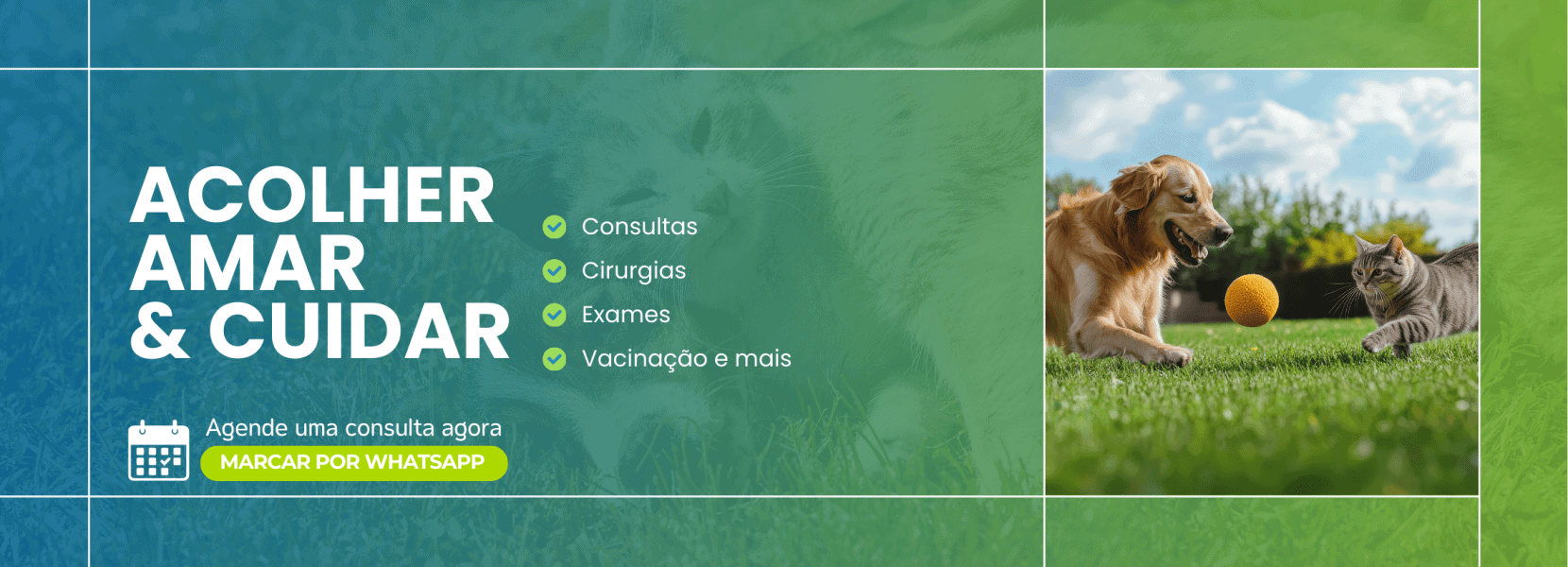 ACOLHER
AMAR
& CUIDAR

Consultas
Cirurgias
Exames
Vacinação e mais

Agende uma consulta agora
MARCAR POR WHATSAPP